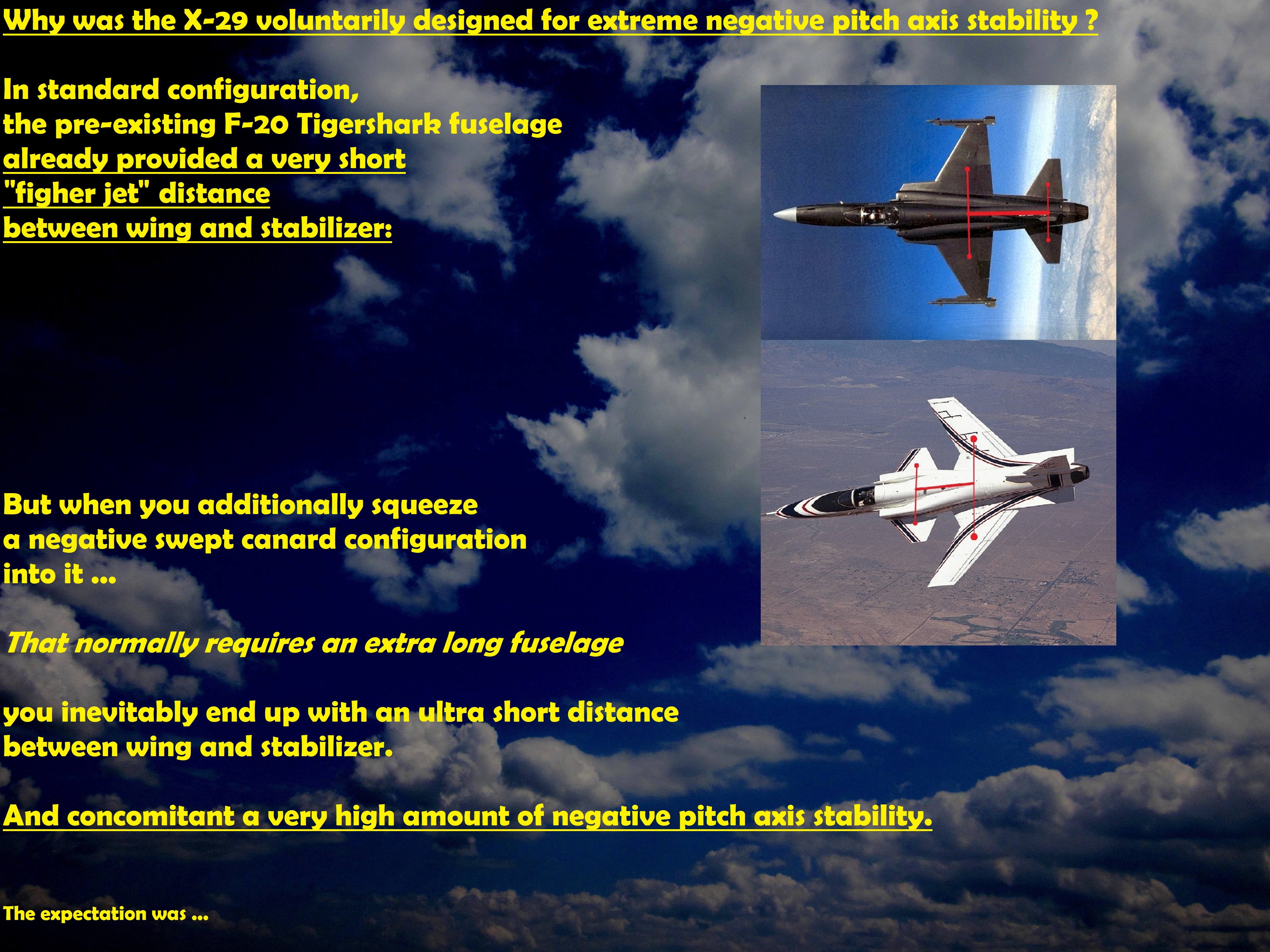 Why was the X-29 voluntarily designed for extreme negative pitch axis stability ?

In standard configuration,
the pre-existing F-20 Tigershark fuselage
already provided a very short
"figher jet" distance
between wing and stabilizer:

But when you additionally squeeze
a negative swept canard configuration
into it ...

That normally requires an extra long fuselage

you inevitably end up with an ultra short distance
between wing and stabilizer.

And concomitant a very high amount of negative pitch axis stability.

The expectation was ...